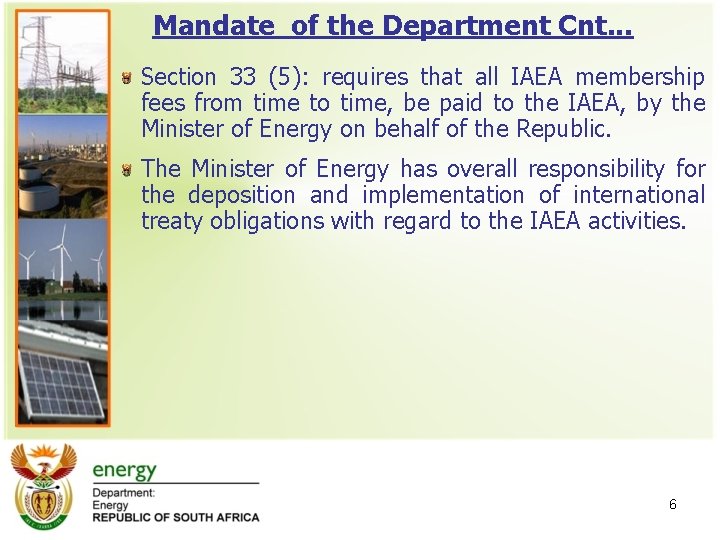 Mandate of the Department Cnt...

Section 33 (5): requires that all IAEA membership fees from time to time, be paid to the IAEA, by the Minister of Energy on behalf of the Republic.

The Minister of Energy has overall responsibility for the deposition and implementation of international treaty obligations with regard to the IAEA activities.

energy
Department:
Energy
REPUBLIC OF SOUTH AFRICA

6